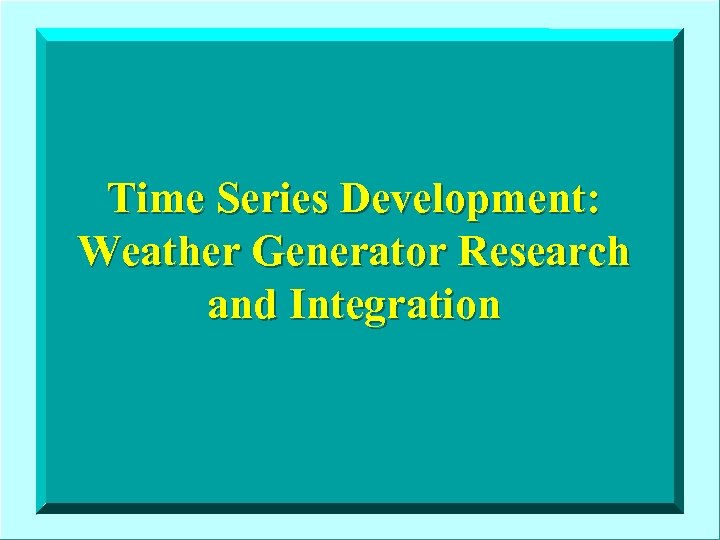 Time Series Development: Weather Generator Research and Integration